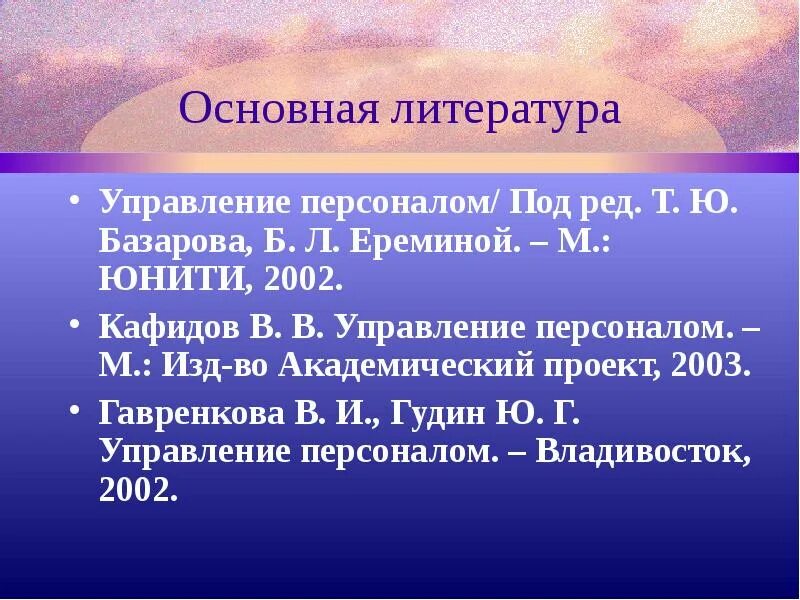 Основная литература

• Управление персоналом/ Под ред. Т. Ю. Базарова, Б. Л. Ереминой. – М.: ЮНИТИ, 2002.
• Кафидов В. В. Управление персоналом. – М.: Изд-во Академический проект, 2003.
• Гавренкова В. И., Гудин Ю. Г. Управление персоналом. – Владивосток, 2002.